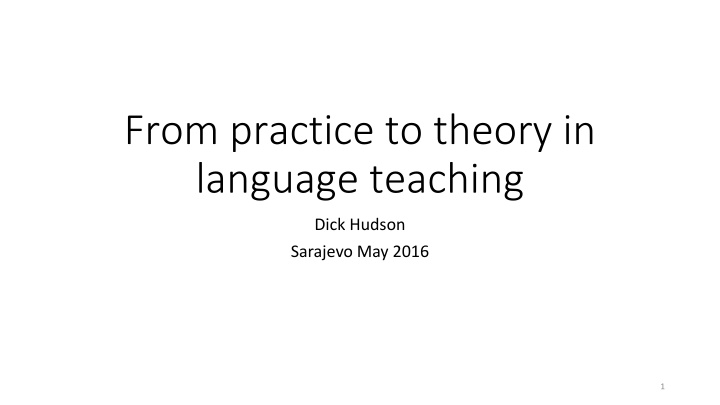 From practice to theory in language teaching

Dick Hudson

Sarajevo May 2016

1